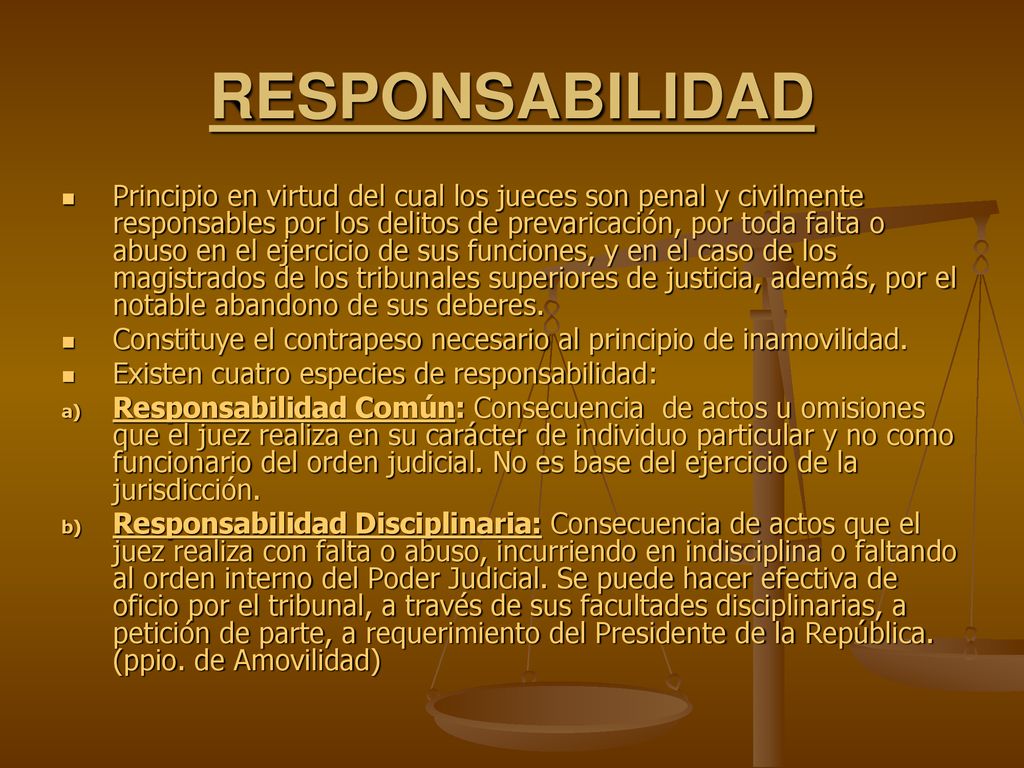 RESPONSABILIDAD

- Principio en virtud del cual los jueces son penal y civilmente responsables por los delitos de prevaricación, por toda falta o abuso en el ejercicio de sus funciones, y en el caso de los magistrados de los tribunales superiores de justicia, además, por el notable abandono de sus deberes.
- Constituye el contrapeso necesario al principio de inamovilidad.
- Existen cuatro especies de responsabilidad:

a) Responsabilidad Común: Consecuencia de actos u omisiones que el juez realiza en su carácter de individuo particular y no como funcionario del orden judicial. No es base del ejercicio de la jurisdicción.

b) Responsabilidad Disciplinaria: Consecuencia de actos que el juez realiza con falta o abuso, incurriendo en indisciplina o faltando al orden interno del Poder Judicial. Se puede hacer efectiva de oficio por el tribunal, a través de sus facultades disciplinarias, a petición de parte, a requerimiento del Presidente de la República. (ppio. de Amovilidad)